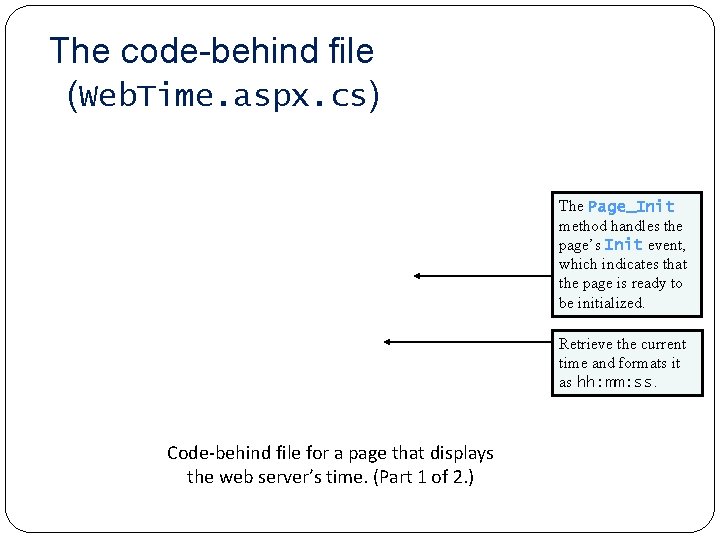 The code-behind file (WebTime.aspx.cs)

The Page_Init method handles the page's Init event, which indicates that the page is ready to be initialized.

Retrieve the current time and formats it as hh:mm:ss.

Code-behind file for a page that displays the web server's time. (Part 1 of 2.)